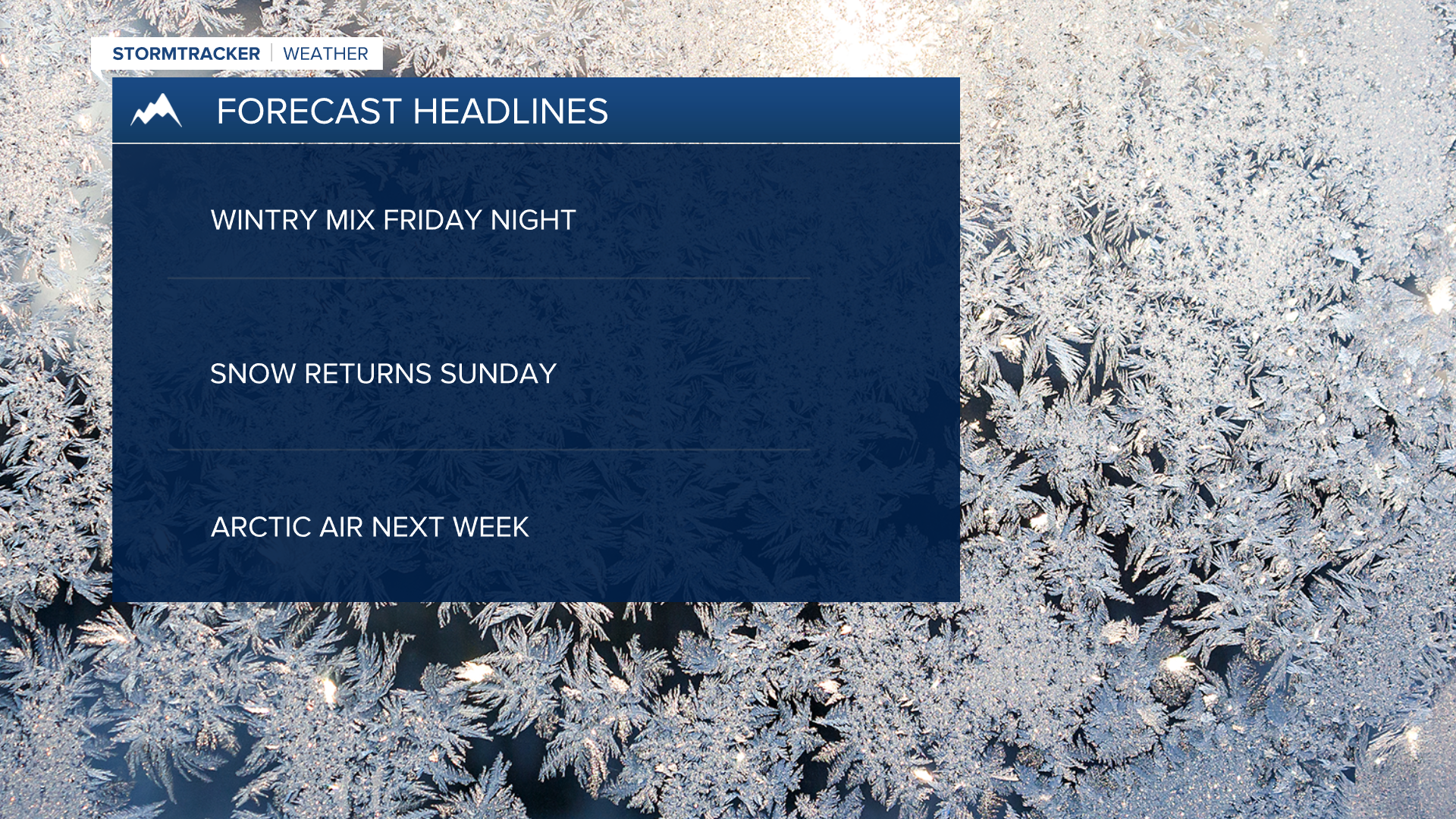 STORMTRACKER | WEATHER

FORECAST HEADLINES

WINTRY MIX FRIDAY NIGHT

SNOW RETURNS SUNDAY

ARCTIC AIR NEXT WEEK